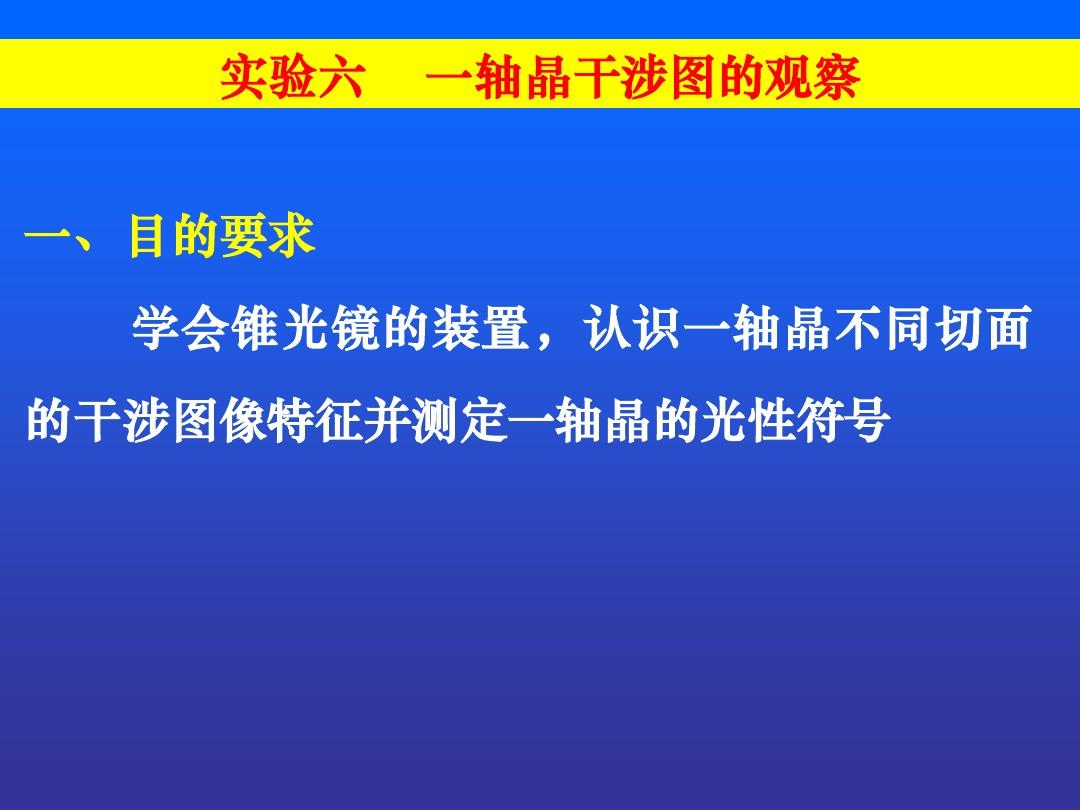 实验六　一轴晶干涉图的观察

一、目的要求

学会锥光镜的装置，认识一轴晶不同切面的干涉图像特征并测定一轴晶的光性符号